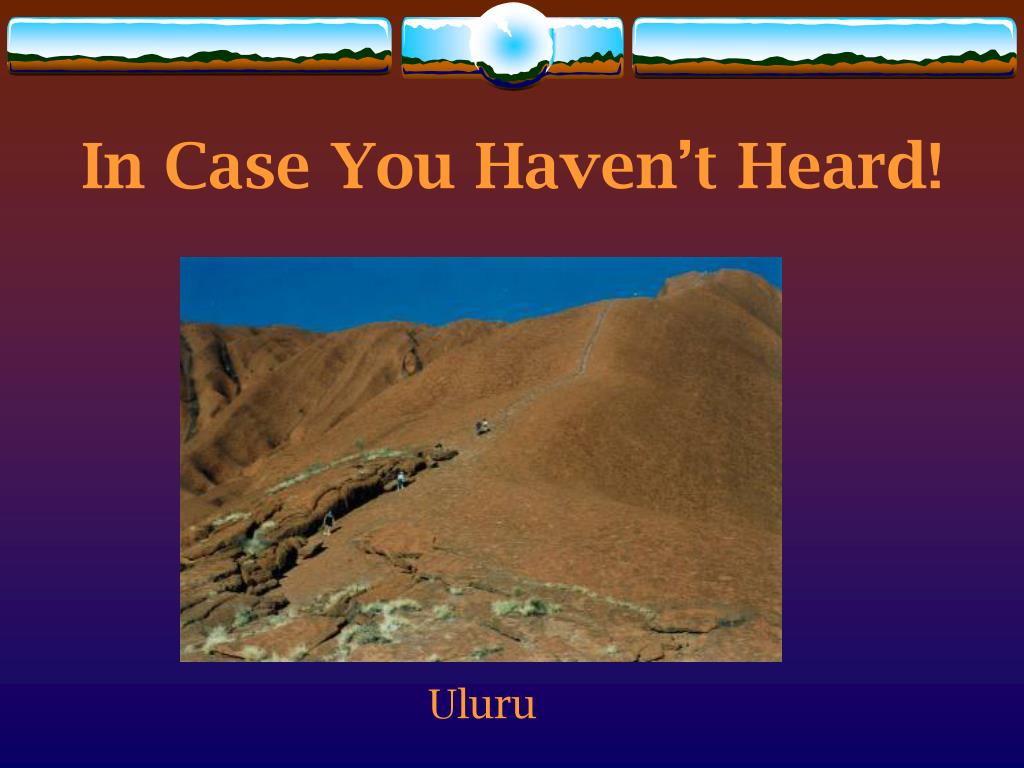 In Case You Haven't Heard!

Uluru